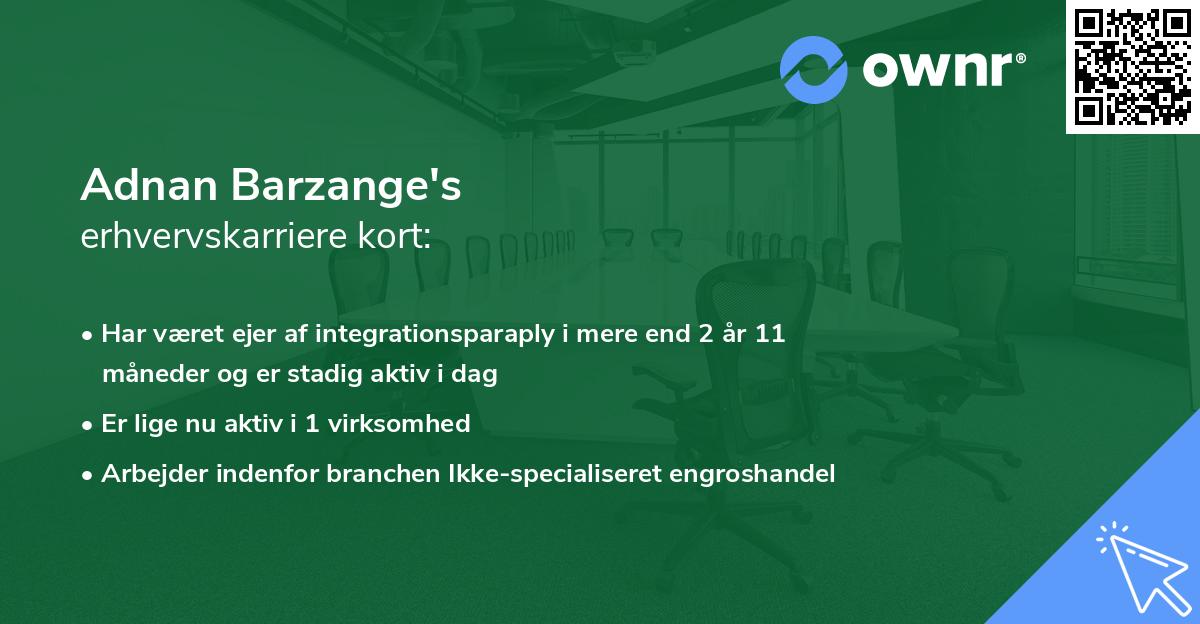 ownr®

Adnan Barzange's
erhvervskarriere kort:

• Har været ejer af integrationsparaply i mere end 2 år 11 måneder og er stadig aktiv i dag
• Er lige nu aktiv i 1 virksomhed
• Arbejder indenfor branchen Ikke-specialiseret engroshandel